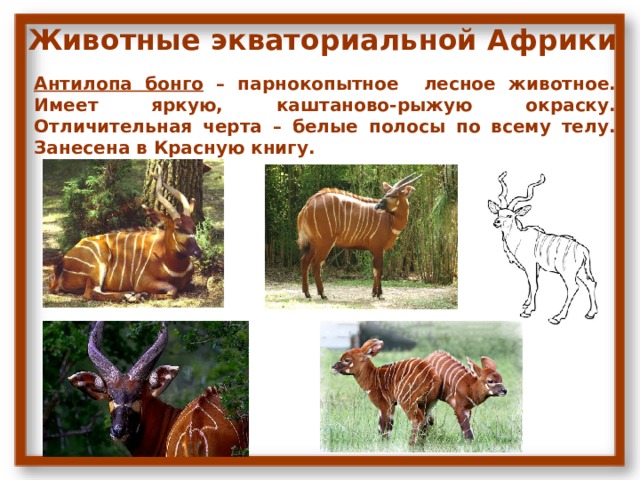 Животные экваториальной Африки

Антилопа бонго – парнокопытное лесное животное. Имеет яркую, каштаново-рыжую окраску. Отличительная черта – белые полосы по всему телу. Занесена в Красную книгу.